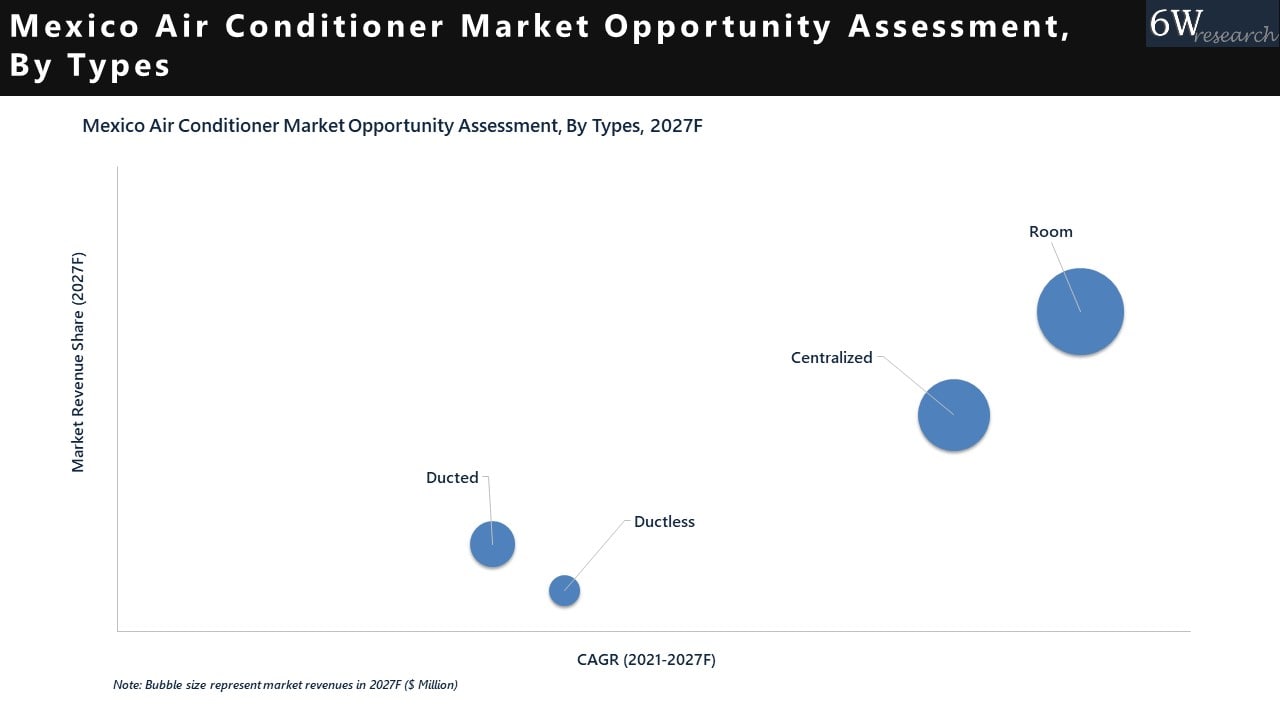 Mexico Air Conditioner Market Opportunity Assessment, By Types

6W research

Mexico Air Conditioner Market Opportunity Assessment, By Types, 2027F

Market Revenue Share (2027F)

Room

Centralized

Ducted

Ductless

CAGR (2021-2027F)

Note: Bubble size represent market revenues in 2027F ($ Million)